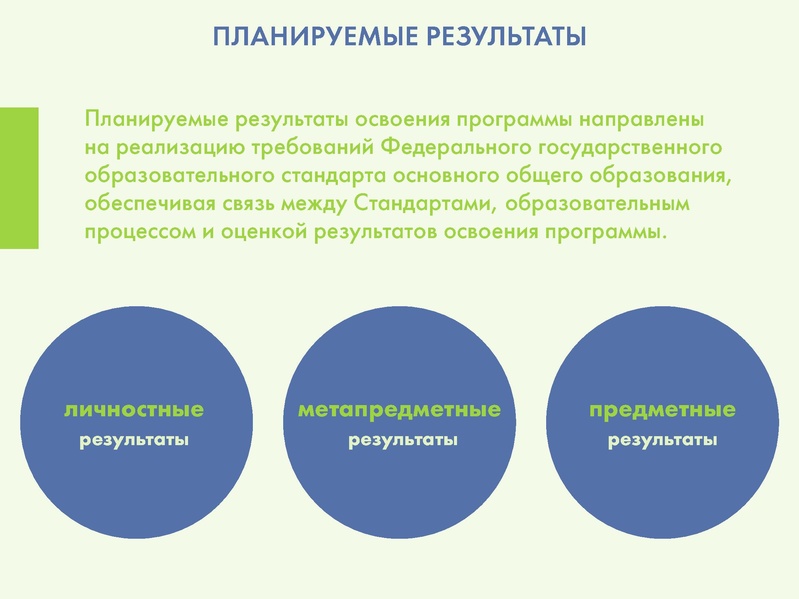 ПЛАНИРУЕМЫЕ РЕЗУЛЬТАТЫ

Планируемые результаты освоения программы направлены на реализацию требований Федерального государственного образовательного стандарта основного общего образования, обеспечивая связь между Стандартами, образовательным процессом и оценкой результатов освоения программы.

личностные
результаты

метапредметные
результаты

предметные
результаты